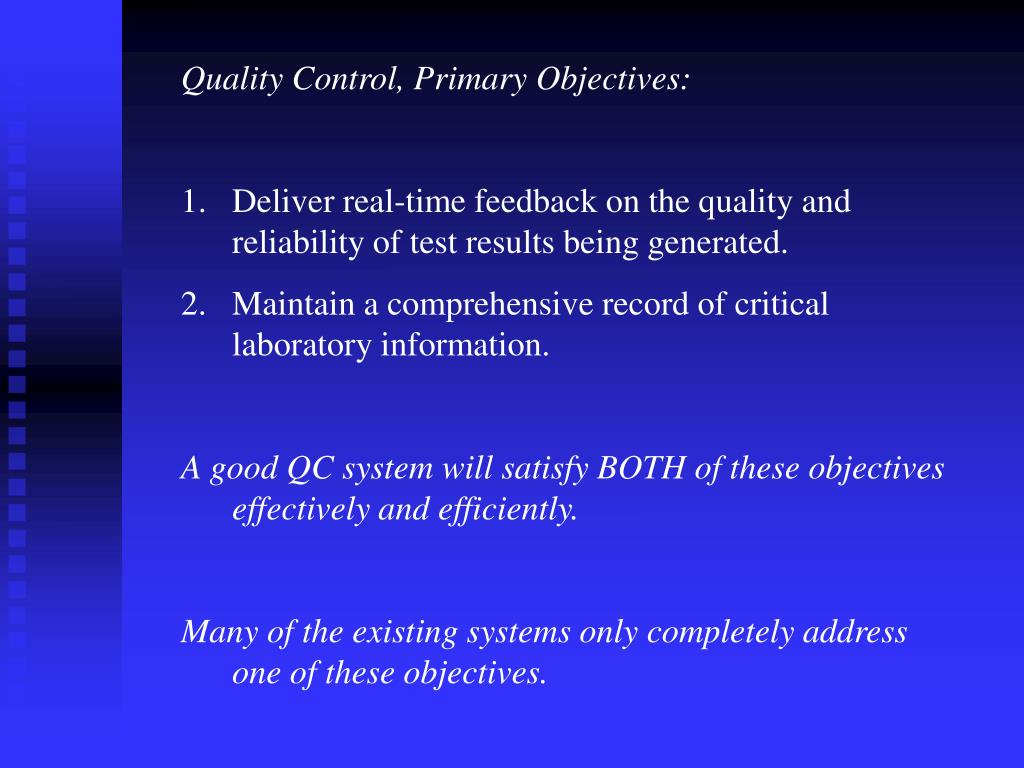 Quality Control, Primary Objectives:

1. Deliver real-time feedback on the quality and reliability of test results being generated.

2. Maintain a comprehensive record of critical laboratory information.

A good QC system will satisfy BOTH of these objectives effectively and efficiently.

Many of the existing systems only completely address one of these objectives.